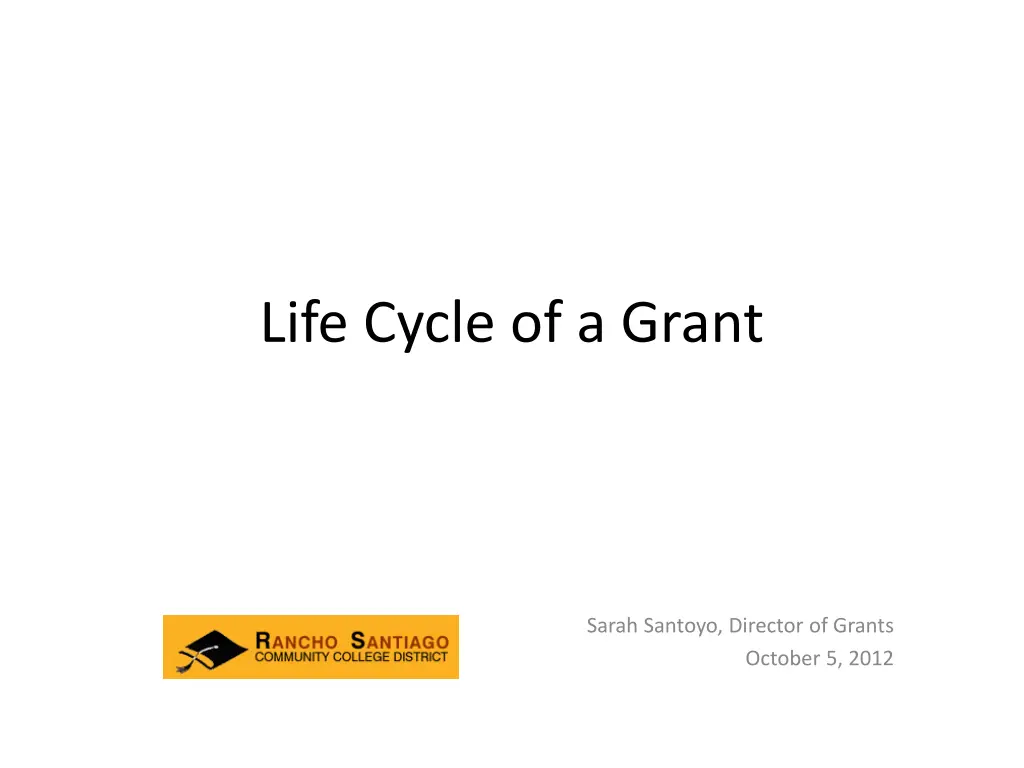 Life Cycle of a Grant

RANCHO SANTIAGO
COMMUNITY COLLEGE DISTRICT

Sarah Santoyo, Director of Grants
October 5, 2012